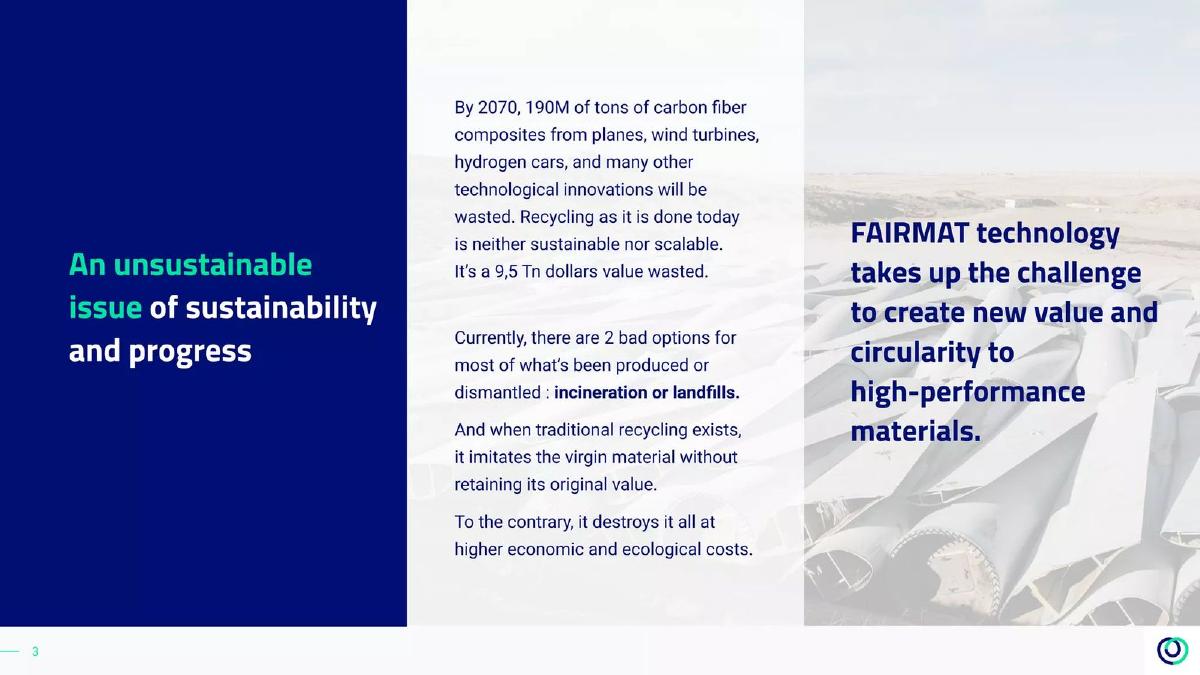 An unsustainable issue of sustainability and progress

By 2070, 190M of tons of carbon fiber composites from planes, wind turbines, hydrogen cars, and many other technological innovations will be wasted. Recycling as it is done today is neither sustainable nor scalable. It's a 9,5 Tn dollars value wasted.

Currently, there are 2 bad options for most of what's been produced or dismantled : incineration or landfills.

And when traditional recycling exists, it imitates the virgin material without retaining its original value.

To the contrary, it destroys it all at higher economic and ecological costs.

FAIRMAT technology takes up the challenge to create new value and circularity to high-performance materials.

3